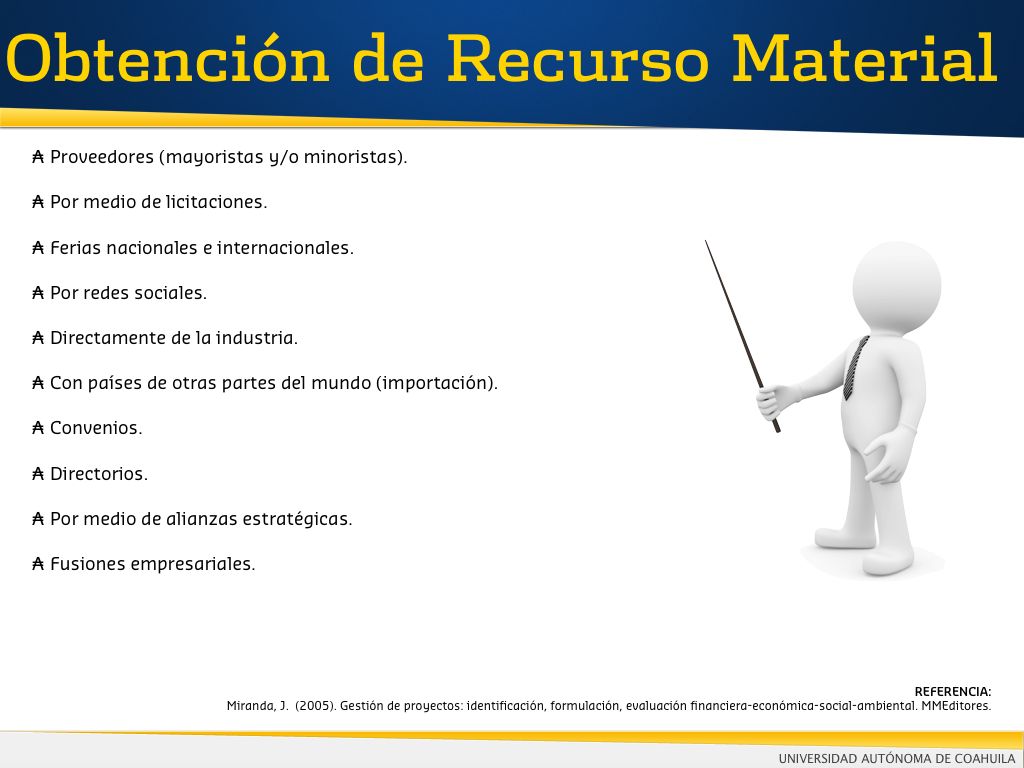 Obtención de Recurso Material

₳ Proveedores (mayoristas y/o minoristas).

₳ Por medio de licitaciones.

₳ Ferias nacionales e internacionales.

₳ Por redes sociales.

₳ Directamente de la industria.

₳ Con países de otras partes del mundo (importación).

₳ Convenios.

₳ Directorios.

₳ Por medio de alianzas estratégicas.

₳ Fusiones empresariales.

REFERENCIA:
Miranda, J. (2005). Gestión de proyectos: identificación, formulación, evaluación financiera-económica-social-ambiental. MMEditores.

UNIVERSIDAD AUTÓNOMA DE COAHUILA